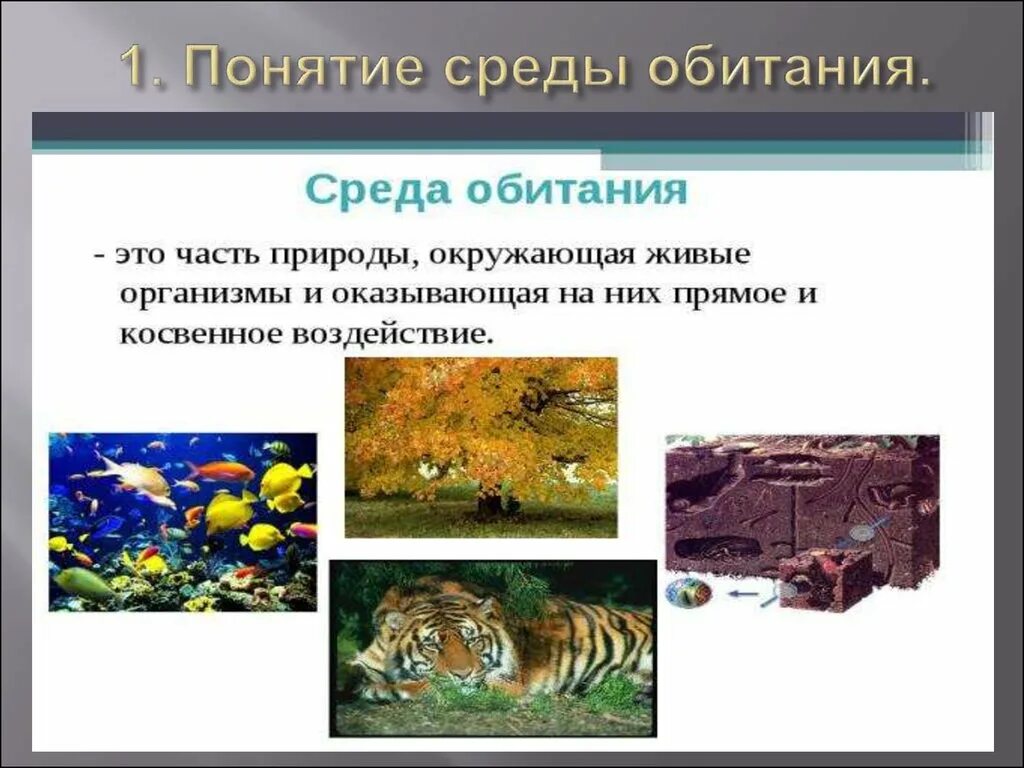 1. Понятие среды обитания.

Среда обитания

- это часть природы, окружающая живые организмы и оказывающая на них прямое и косвенное воздействие.